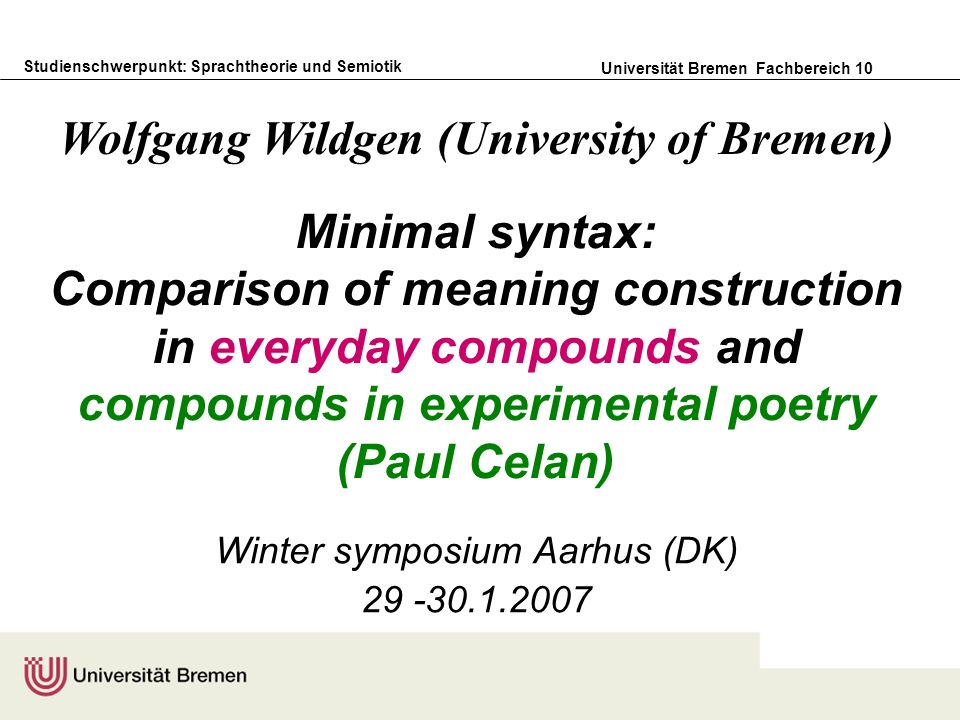 Studienschwerpunkt: Sprachtheorie und Semiotik

Universität Bremen Fachbereich 10

Wolfgang Wildgen (University of Bremen)

Minimal syntax:
Comparison of meaning construction in everyday compounds and compounds in experimental poetry (Paul Celan)

Winter symposium Aarhus (DK)
29 -30.1.2007

Universität Bremen